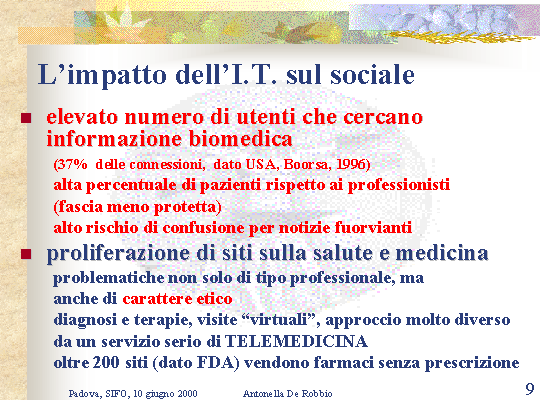 L’impatto dell’I.T. sul sociale

■ elevato numero di utenti che cercano informazione biomedica
(37% delle connessioni, dato USA, Boorsa, 1996)
alta percentuale di pazienti rispetto ai professionisti
(fascia meno protetta)
alto rischio di confusione per notizie fuorvianti

■ proliferazione di siti sulla salute e medicina
problematiche non solo di tipo professionale, ma anche di carattere etico
diagnosi e terapie, visite “virtuali”, approccio molto diverso da un servizio serio di TELEMEDICINA
oltre 200 siti (dato FDA) vendono farmaci senza prescrizione

Padova, SIFO, 10 giugno 2000 Antonella De Robbio 9